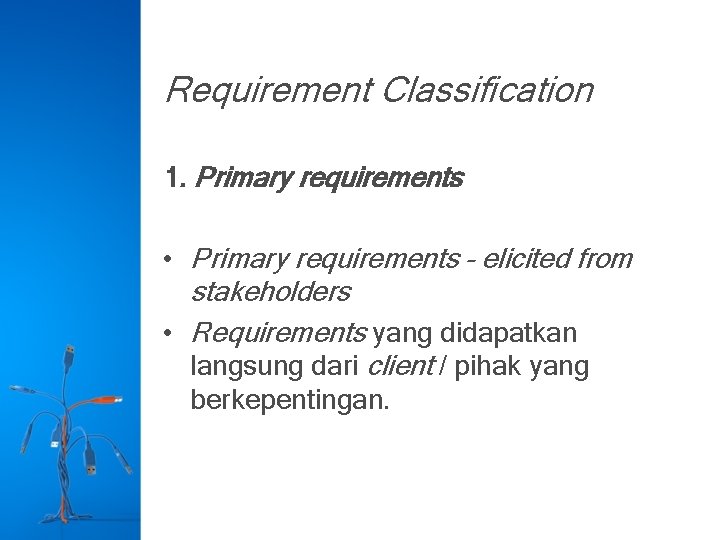 Requirement Classification

1. Primary requirements

• Primary requirements - elicited from stakeholders
• Requirements yang didapatkan langsung dari client / pihak yang berkepentingan.